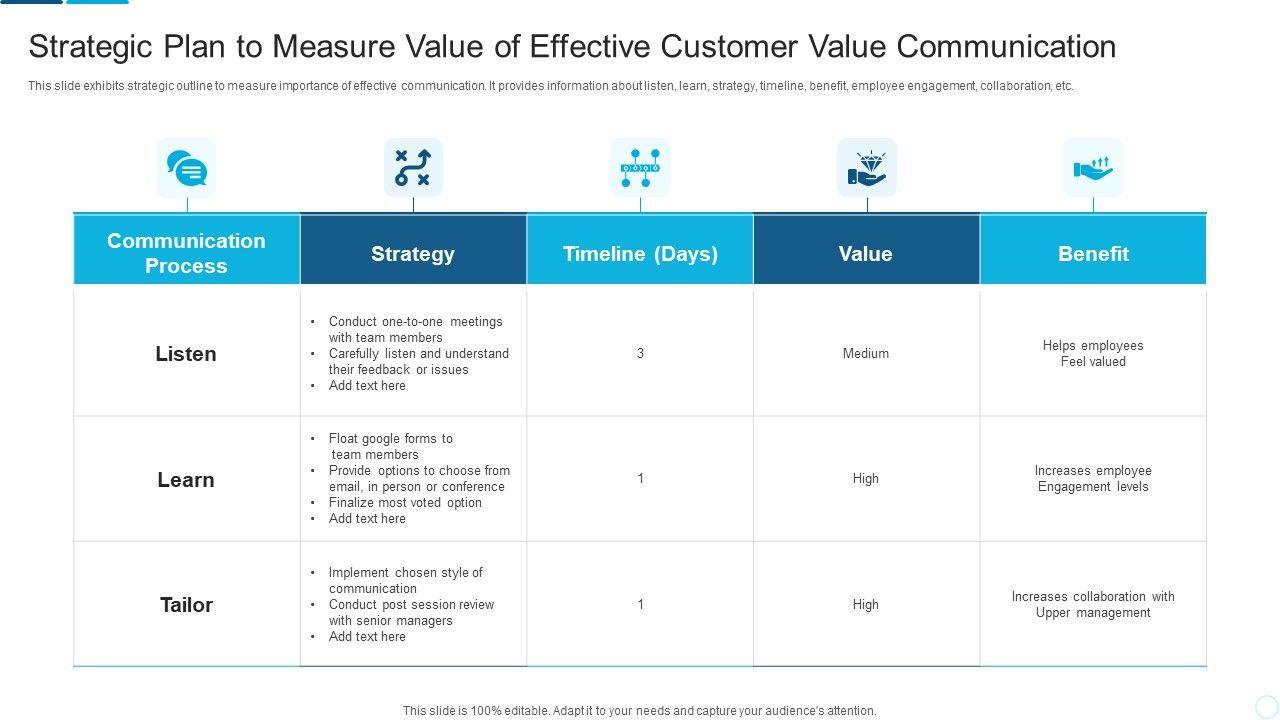 Strategic Plan to Measure Value of Effective Customer Value Communication

This slide exhibits strategic outline to measure importance of effective communication. It provides information about listen, learn, strategy, timeline, benefit, employee engagement, collaboration, etc.

| Communication Process | Strategy | Timeline (Days) | Value | Benefit |
|---|---|---|---|---|
| Listen | • Conduct one-to-one meetings with team members • Carefully listen and understand their feedback or issues • Add text here | 3 | Medium | Helps employees Feel valued |
| Learn | • Float google forms to team members • Provide options to choose from email, in person or conference • Finalize most voted option • Add text here | 1 | High | Increases employee Engagement levels |
| Tailor | • Implement chosen style of communication • Conduct post session review with senior managers • Add text here | 1 | High | Increases collaboration with Upper management |

This slide is 100% editable. Adapt it to your needs and capture your audience's attention.